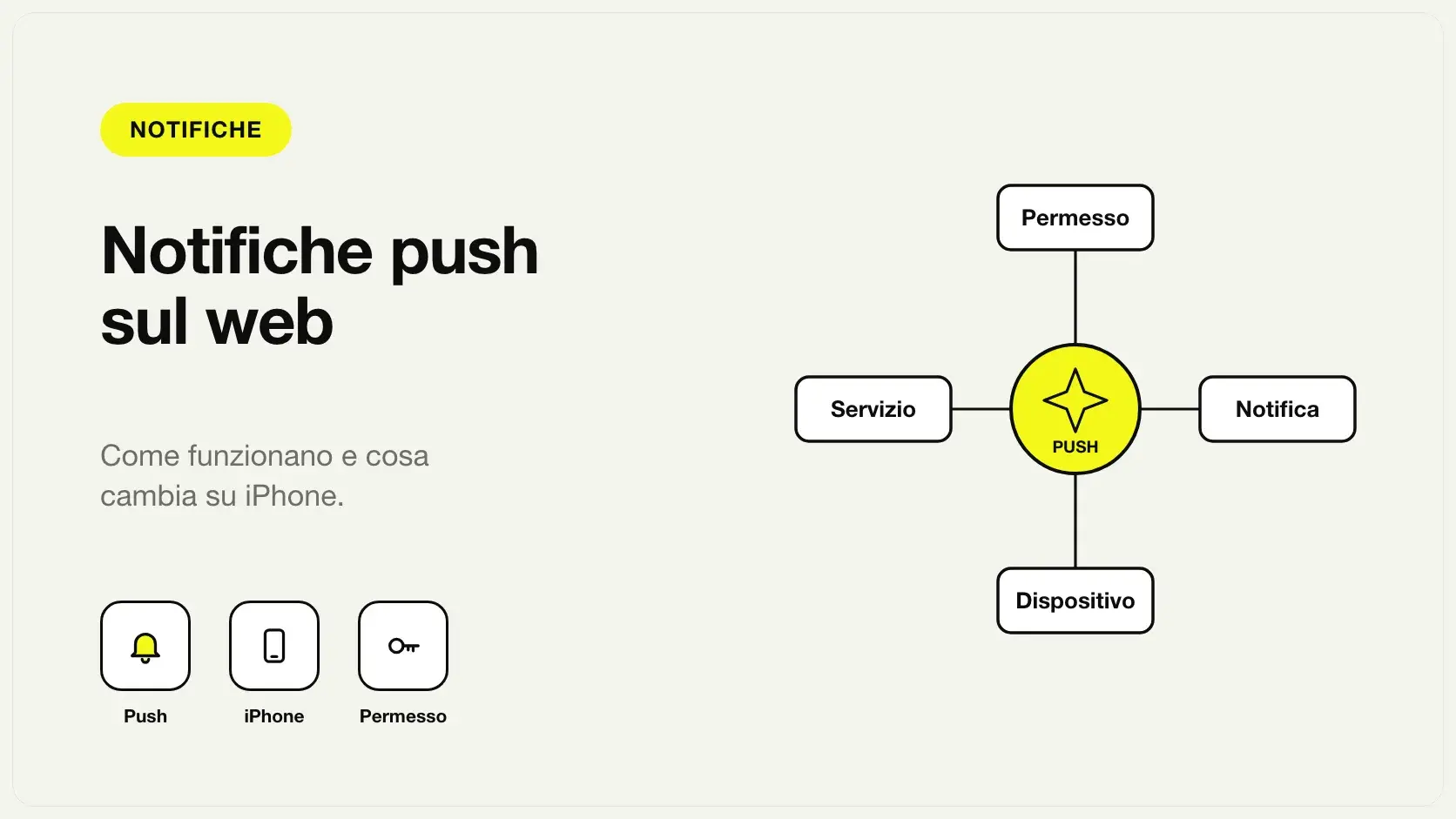 NOTIFICHE

Notifiche push sul web

Come funzionano e cosa cambia su iPhone.

Push

iPhone

Permesso

Permesso

Servizio

PUSH

Notifica

Dispositivo